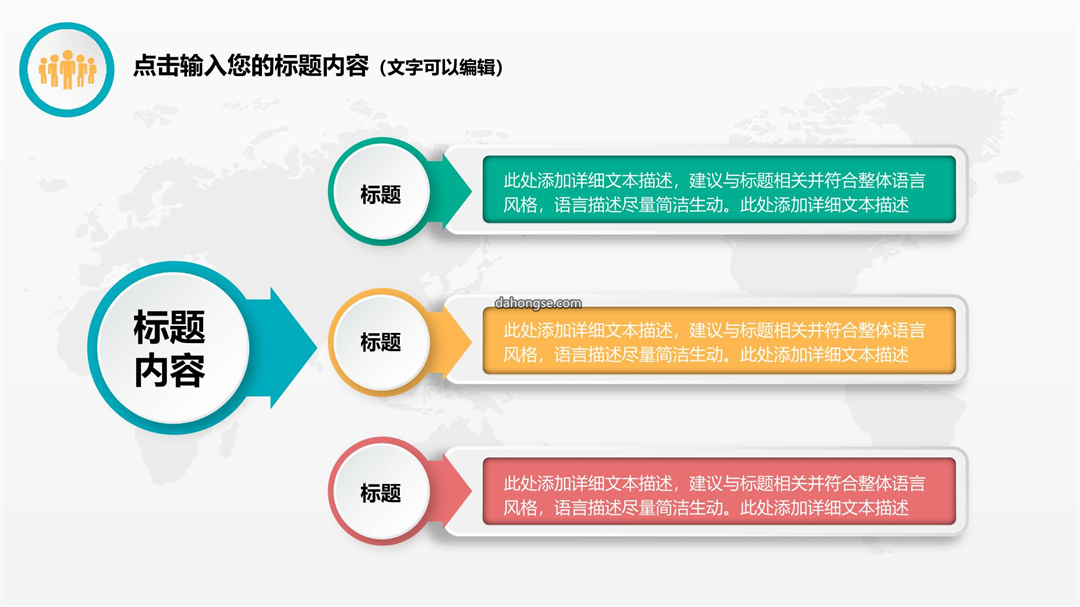 点击输入您的标题内容（文字可以编辑）

标题内容

标题

此处添加详细文本描述，建议与标题相关并符合整体语言风格，语言描述尽量简洁生动。此处添加详细文本描述

dahongse.com

标题

此处添加详细文本描述，建议与标题相关并符合整体语言风格，语言描述尽量简洁生动。此处添加详细文本描述

标题

此处添加详细文本描述，建议与标题相关并符合整体语言风格，语言描述尽量简洁生动。此处添加详细文本描述